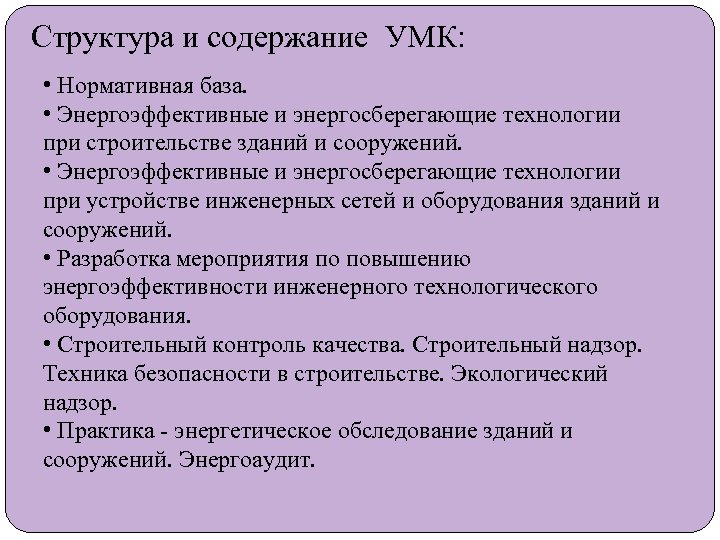 Структура и содержание УМК:

• Нормативная база.
• Энергоэффективные и энергосберегающие технологии при строительстве зданий и сооружений.
• Энергоэффективные и энергосберегающие технологии при устройстве инженерных сетей и оборудования зданий и сооружений.
• Разработка мероприятия по повышению энергоэффективности инженерного технологического оборудования.
• Строительный контроль качества. Строительный надзор. Техника безопасности в строительстве. Экологический надзор.
• Практика - энергетическое обследование зданий и сооружений. Энергоаудит.